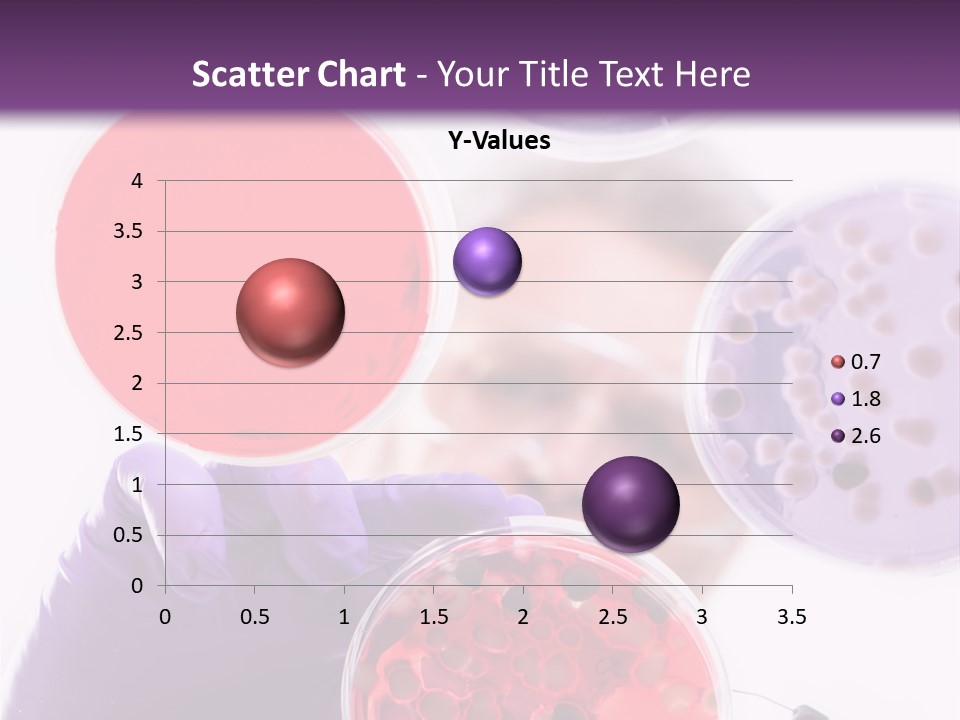 Scatter Chart - Your Title Text Here

Y-Values

4
3.5
3
2.5
2
1.5
1
0.5
0

0 0.5 1 1.5 2 2.5 3 3.5

0.7
1.8
2.6